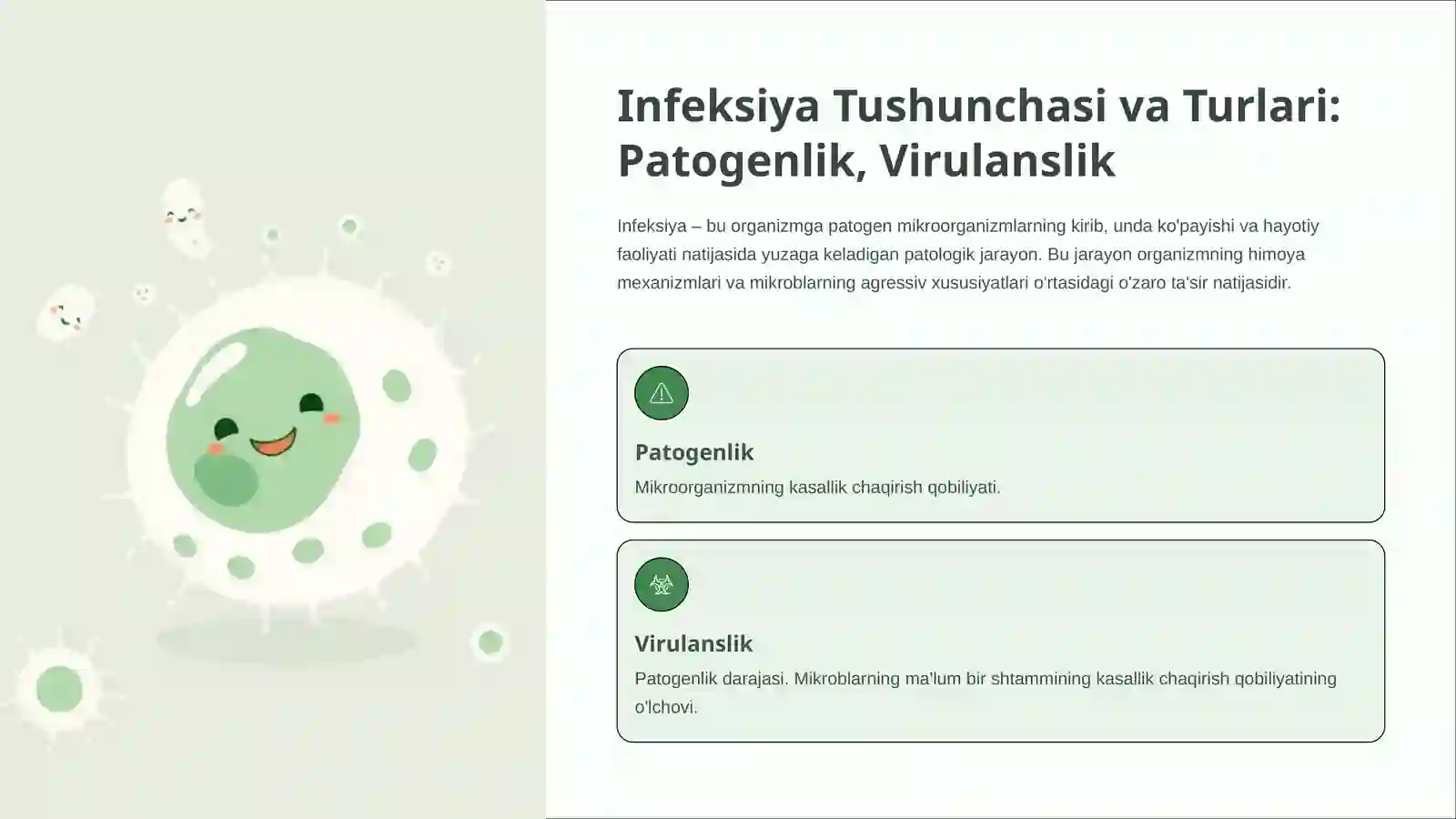 Infeksiya Tushunchasi va Turlari: Patogenlik, Virulanslik

Infeksiya – bu organizmga patogen mikroorganizmlarning kirib, unda ko'payishi va hayotiy faoliyati natijasida yuzaga keladigan patologik jarayon. Bu jarayon organizmning himoya mexanizmlari va mikroblarning agressiv xususiyatlari o'rtasidagi o'zaro ta'sir natijasidir.

Patogenlik

Mikroorganizmning kasallik chaqirish qobiliyati.

Virulanslik

Patogenlik darajasi. Mikroblarning ma'lum bir shtammining kasallik chaqirish qobiliyatining o'lchovi.